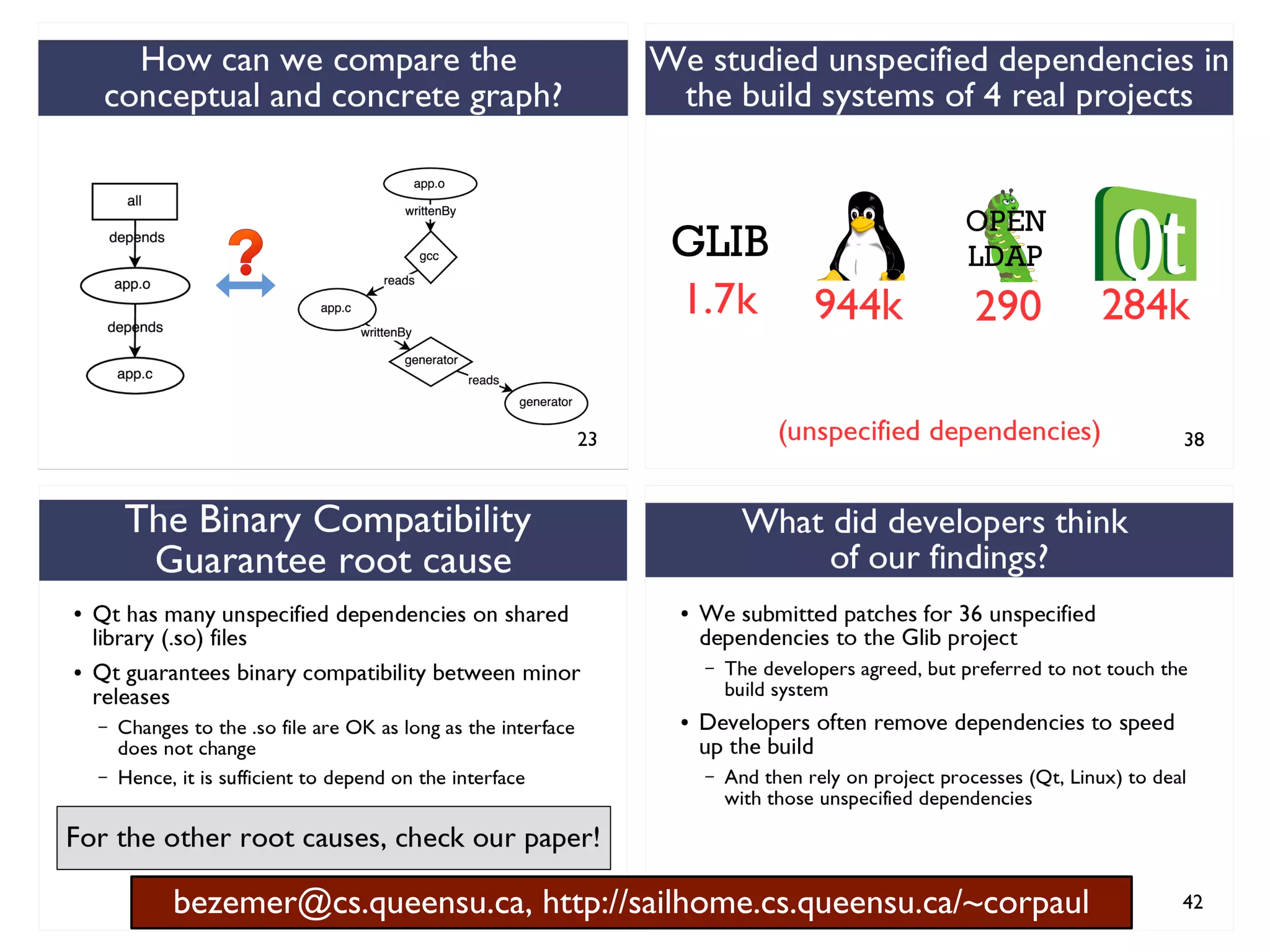 How can we compare the conceptual and concrete graph?

all
depends
app.o
depends
app.c

?

app.o
writtenBy
gcc
reads
app.c
writtenBy
generator
reads
generator

23

We studied unspecified dependencies in the build systems of 4 real projects

GLIB
1.7k

944k

OPEN LDAP
290

Qt
284k

(unspecified dependencies)

38

The Binary Compatibility Guarantee root cause

• Qt has many unspecified dependencies on shared library (.so) files
• Qt guarantees binary compatibility between minor releases
– Changes to the .so file are OK as long as the interface does not change
– Hence, it is sufficient to depend on the interface

For the other root causes, check our paper!

What did developers think of our findings?

• We submitted patches for 36 unspecified dependencies to the Glib project
– The developers agreed, but preferred to not touch the build system
• Developers often remove dependencies to speed up the build
– And then rely on project processes (Qt, Linux) to deal with those unspecified dependencies

bezemer@cs.queensu.ca, http://sailhome.cs.queensu.ca/~corpaul

42